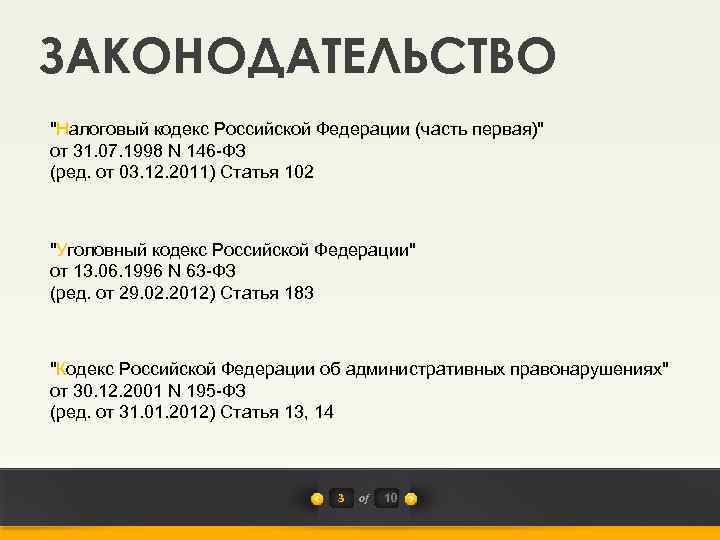 ЗАКОНОДАТЕЛЬСТВО

"Налоговый кодекс Российской Федерации (часть первая)" от 31.07.1998 N 146-ФЗ (ред. от 03.12.2011) Статья 102

"Уголовный кодекс Российской Федерации" от 13.06.1996 N 63-ФЗ (ред. от 29.02.2012) Статья 183

"Кодекс Российской Федерации об административных правонарушениях" от 30.12.2001 N 195-ФЗ (ред. от 31.01.2012) Статья 13, 14

3 of 10